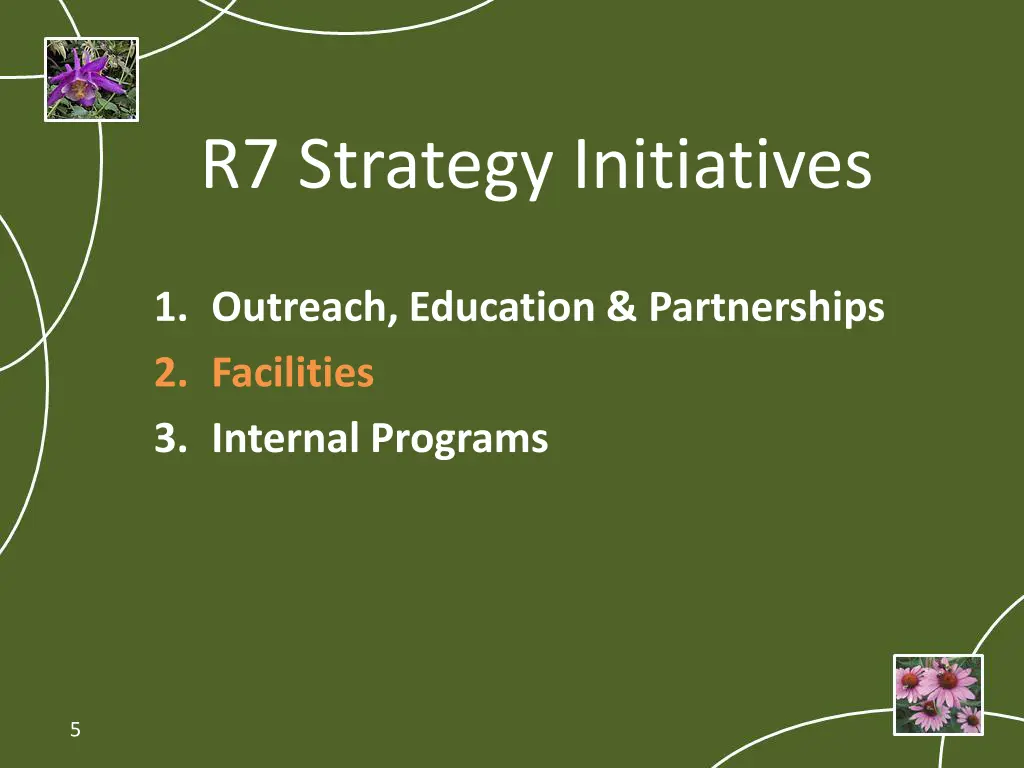 R7 Strategy Initiatives

1. Outreach, Education & Partnerships
2. Facilities
3. Internal Programs

5